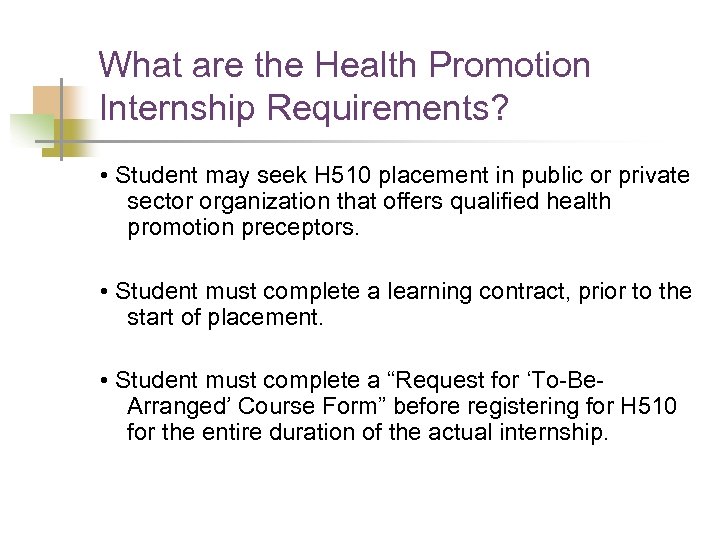 What are the Health Promotion Internship Requirements?

• Student may seek H510 placement in public or private sector organization that offers qualified health promotion preceptors.

• Student must complete a learning contract, prior to the start of placement.

• Student must complete a “Request for ‘To-Be-Arranged’ Course Form” before registering for H510 for the entire duration of the actual internship.